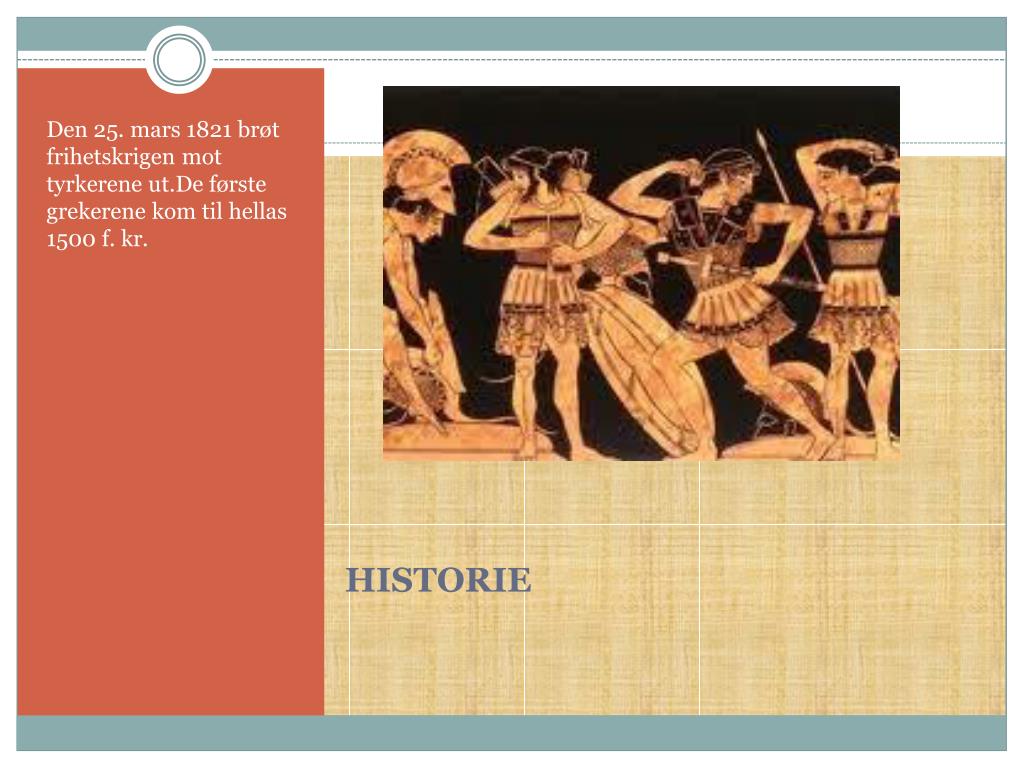 Den 25. mars 1821 brøt frihetskrigen mot tyrkerene ut.De første grekerene kom til hellas 1500 f. kr.

HISTORIE